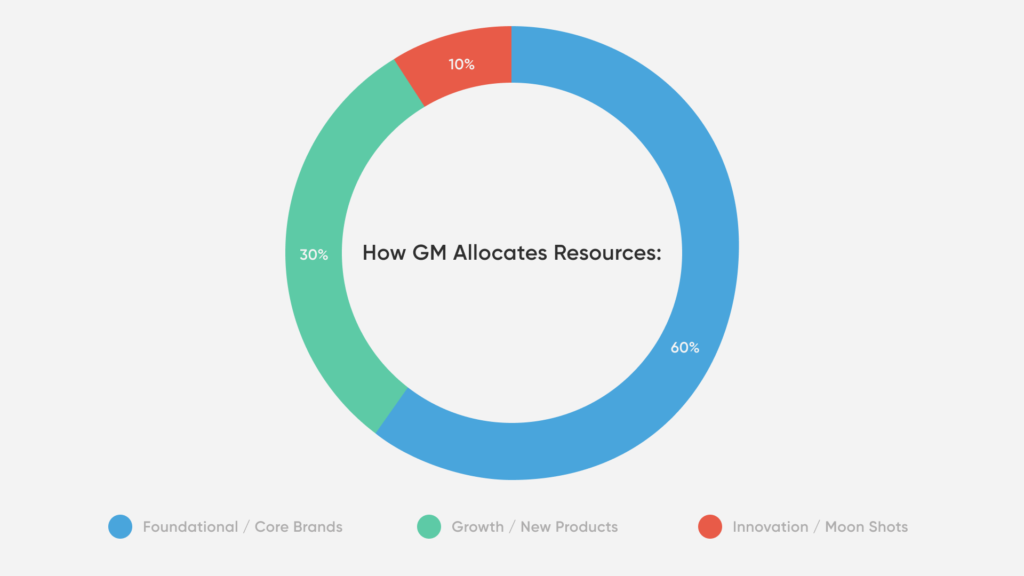 10%

30%

How GM Allocates Resources:

60%

Foundational / Core Brands

Growth / New Products

Innovation / Moon Shots